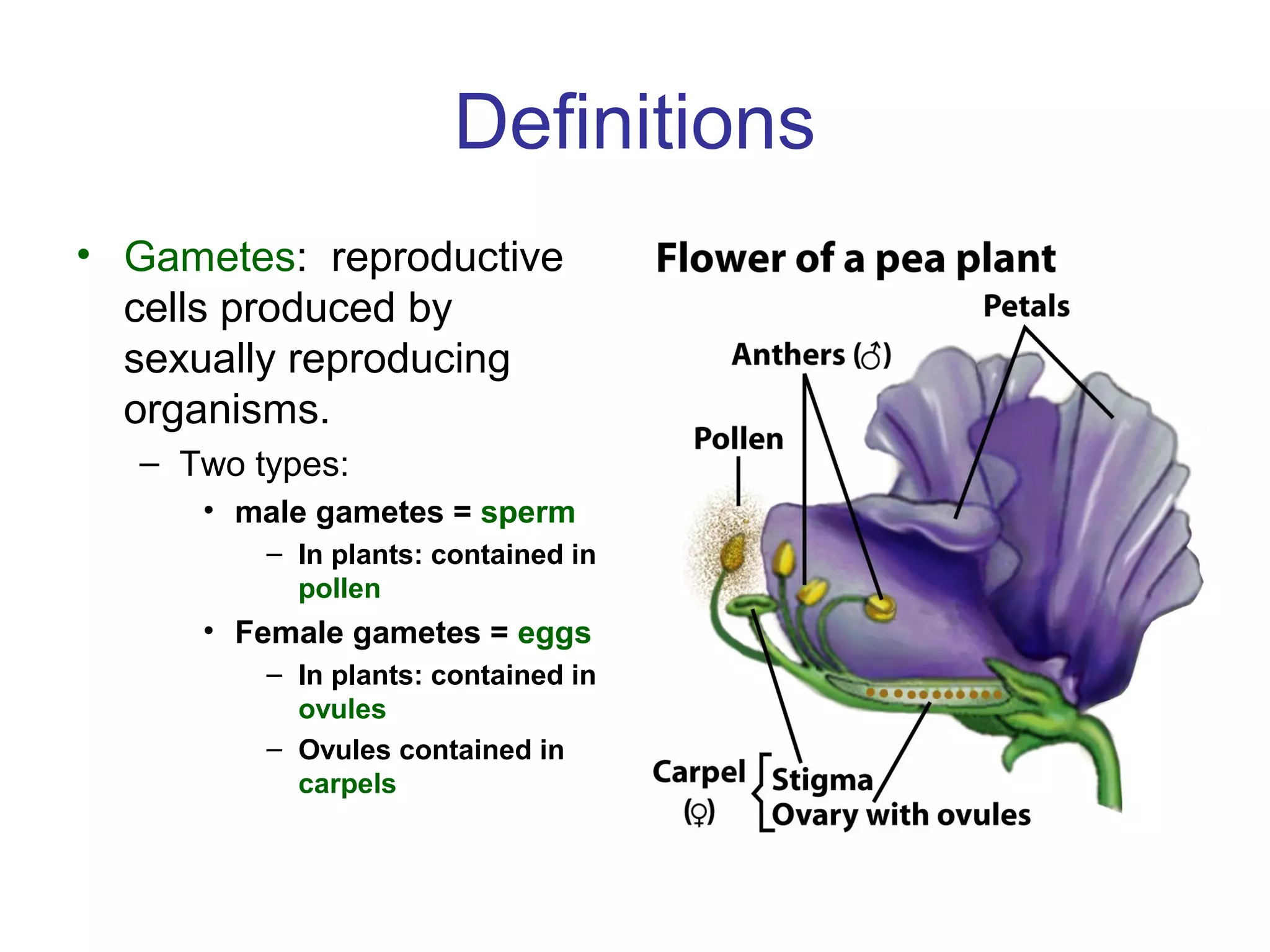 Definitions

• Gametes: reproductive cells produced by sexually reproducing organisms.
– Two types:
• male gametes = sperm
– In plants: contained in pollen
• Female gametes = eggs
– In plants: contained in ovules
– Ovules contained in carpels

Flower of a pea plant

Petals

Anthers (♂)

Pollen

Carpel (♀)

Stigma

Ovary with ovules